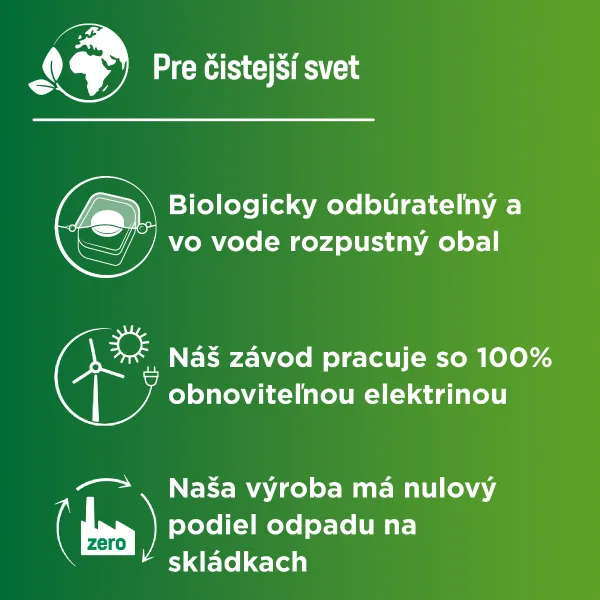 Pre čistejší svet

Biologicky odbúrateľný a vo vode rozpustný obal

Náš závod pracuje so 100% obnoviteľnou elektrinou

zero

Naša výroba má nulový podiel odpadu na skládkach